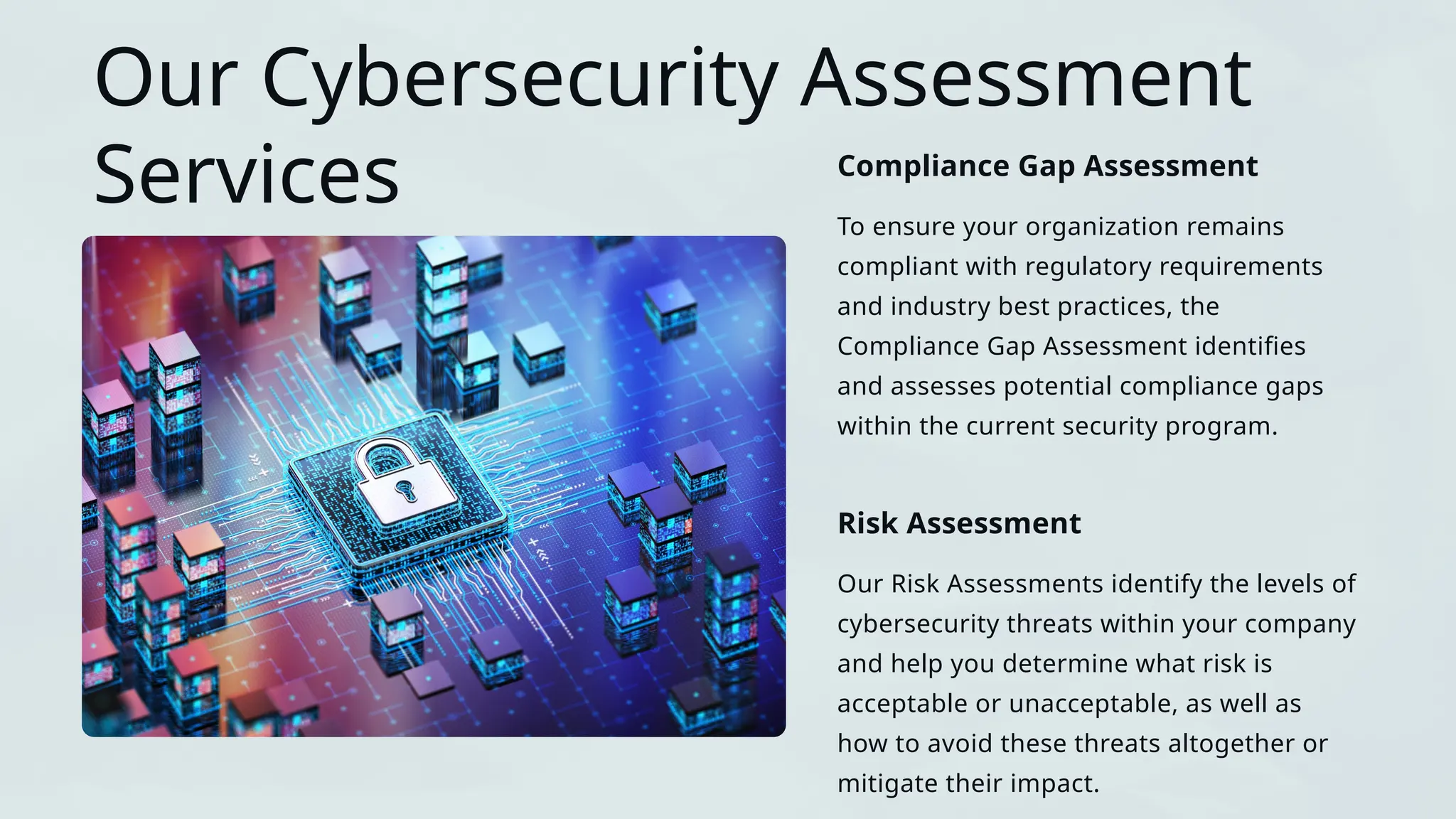 Our Cybersecurity Assessment Services

Compliance Gap Assessment

To ensure your organization remains compliant with regulatory requirements and industry best practices, the Compliance Gap Assessment identifies and assesses potential compliance gaps within the current security program.

Risk Assessment

Our Risk Assessments identify the levels of cybersecurity threats within your company and help you determine what risk is acceptable or unacceptable, as well as how to avoid these threats altogether or mitigate their impact.